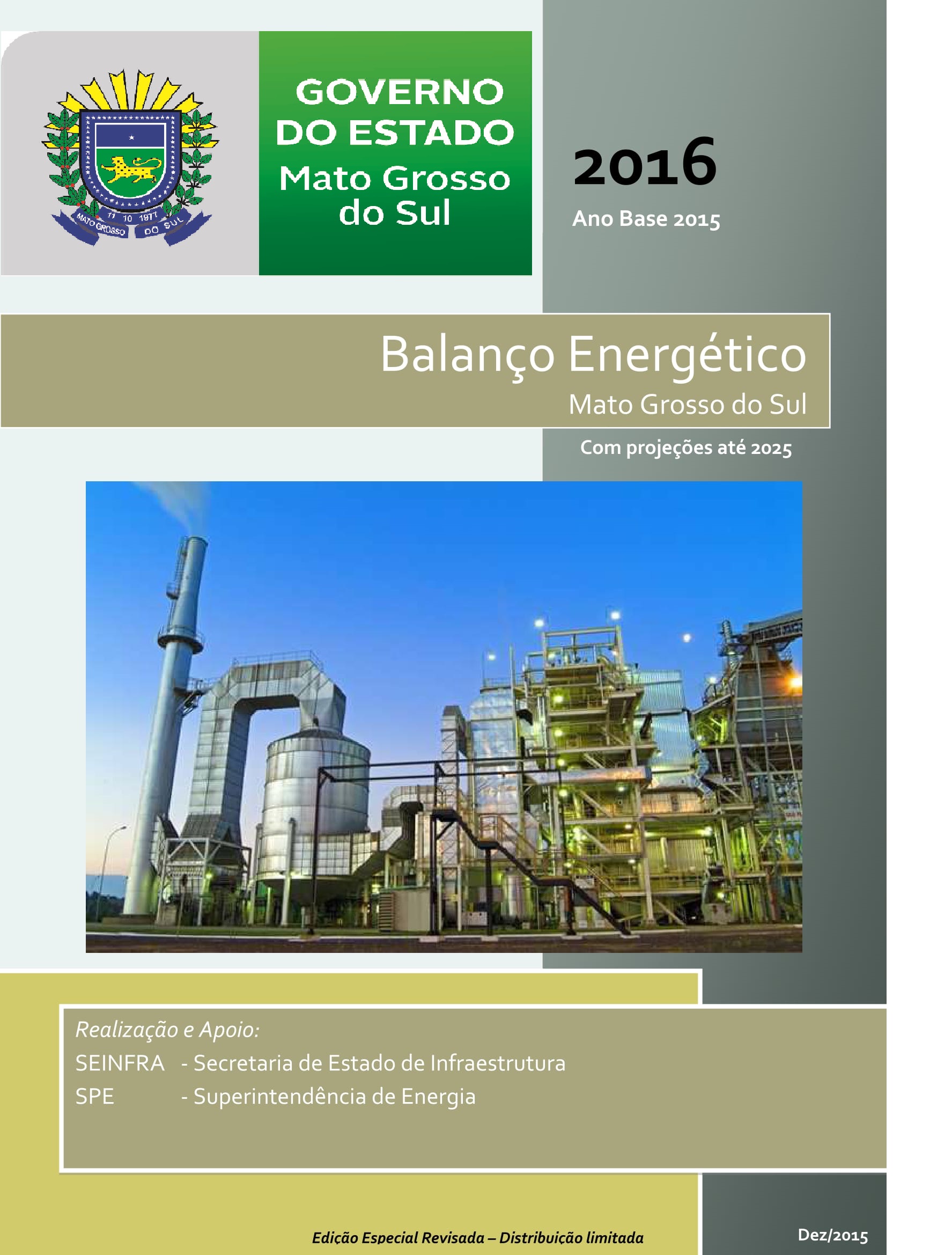 11 10 1977
MATO GROSSO DO SUL

GOVERNO DO ESTADO
Mato Grosso do Sul

2016
Ano Base 2015

Balanço Energético
Mato Grosso do Sul

Com projeções até 2025

Realização e Apoio:
SEINFRA - Secretaria de Estado de Infraestrutura
SPE - Superintendência de Energia

Edição Especial Revisada – Distribuição limitada

Dez/2015